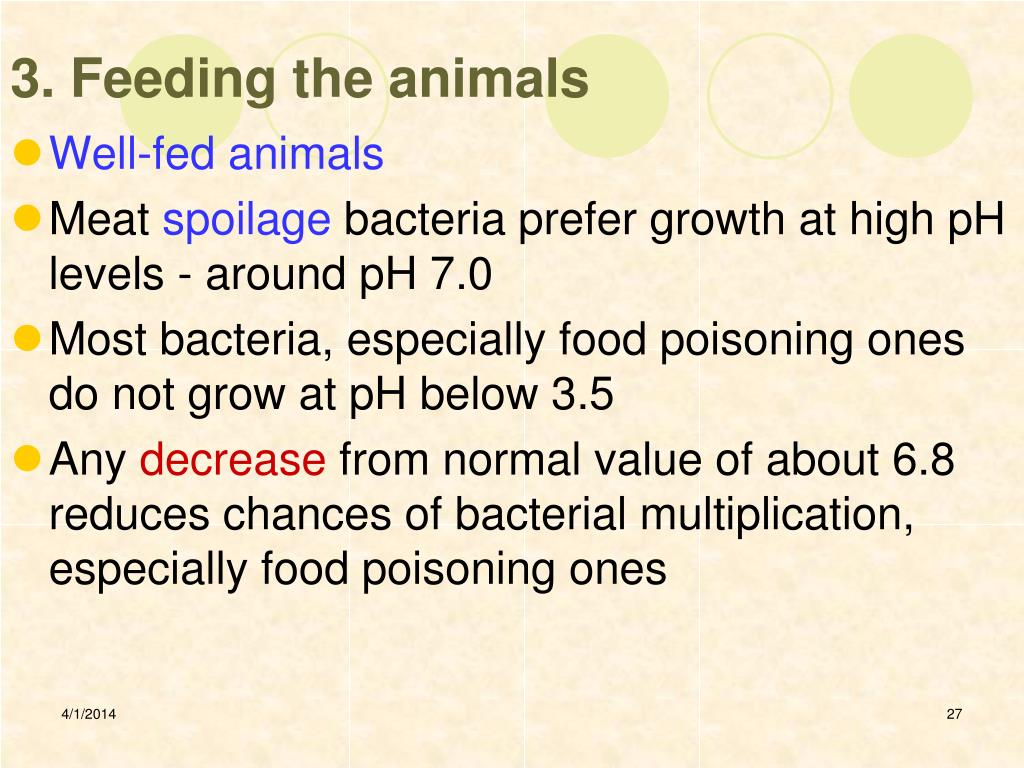 3. Feeding the animals

Well-fed animals

Meat spoilage bacteria prefer growth at high pH levels - around pH 7.0

Most bacteria, especially food poisoning ones do not grow at pH below 3.5

Any decrease from normal value of about 6.8 reduces chances of bacterial multiplication, especially food poisoning ones

4/1/2014

27